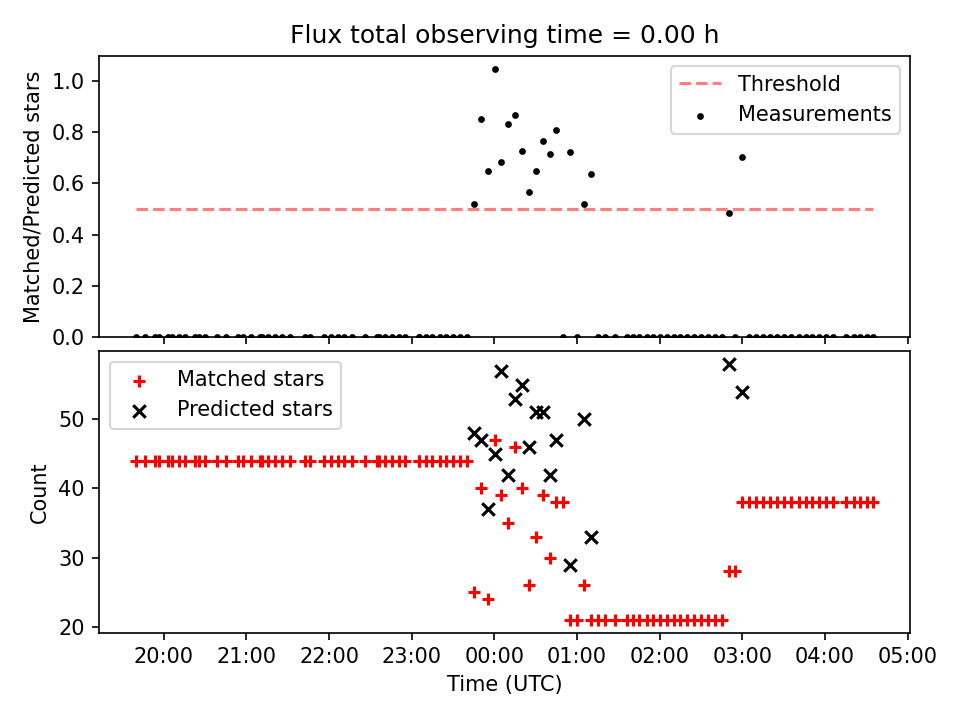 Flux total observing time = 0.00 h

Matched/Predicted stars

1.0
0.8
0.6
0.4
0.2
0.0

Threshold
Measurements

Count

50
40
30
20

Matched stars
Predicted stars

20:00 21:00 22:00 23:00 00:00 01:00 02:00 03:00 04:00 05:00

Time (UTC)